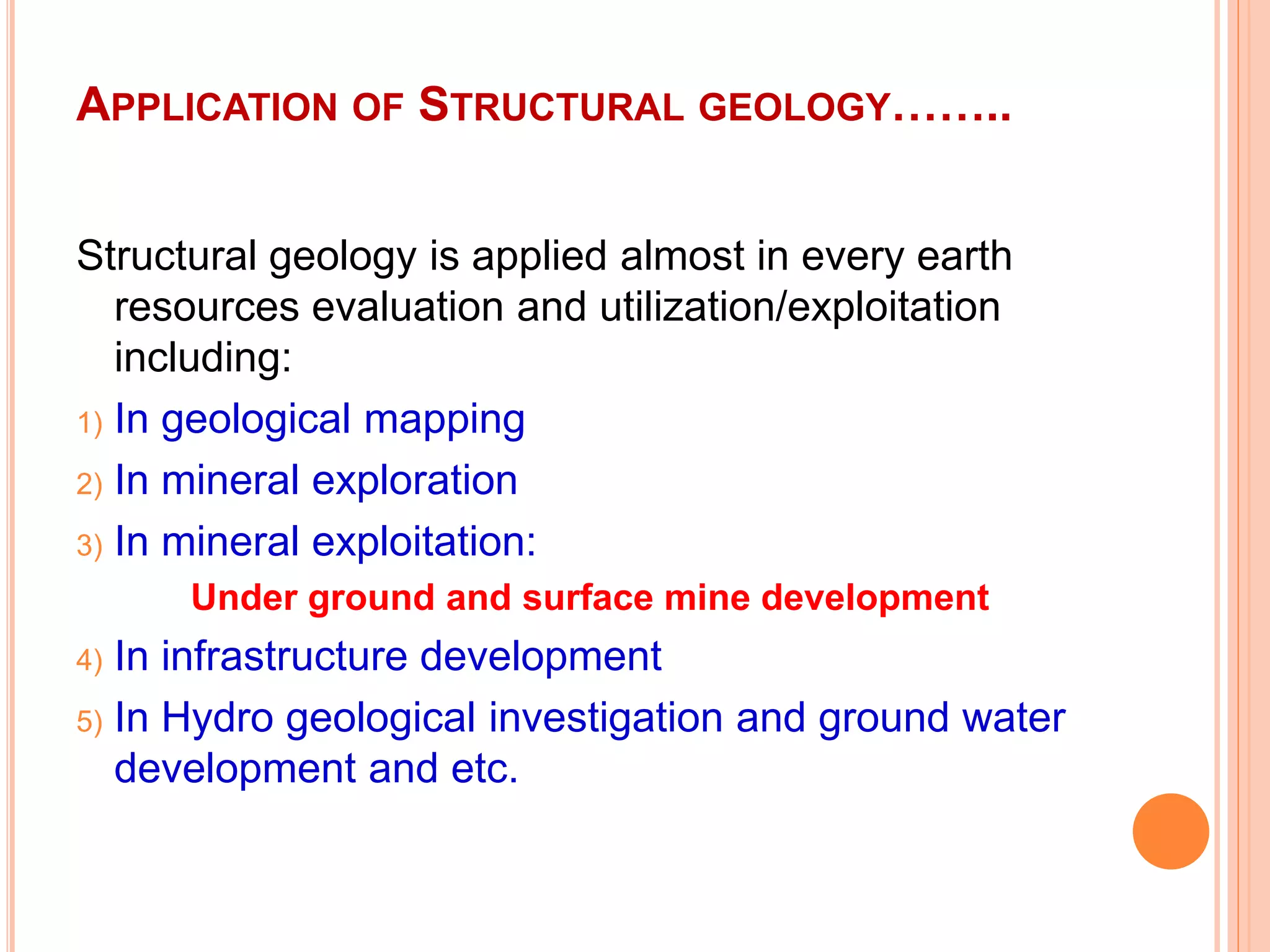 APPLICATION OF STRUCTURAL GEOLOGY……..

Structural geology is applied almost in every earth resources evaluation and utilization/exploitation including:

1) In geological mapping
2) In mineral exploration
3) In mineral exploitation:

Under ground and surface mine development

4) In infrastructure development
5) In Hydro geological investigation and ground water development and etc.